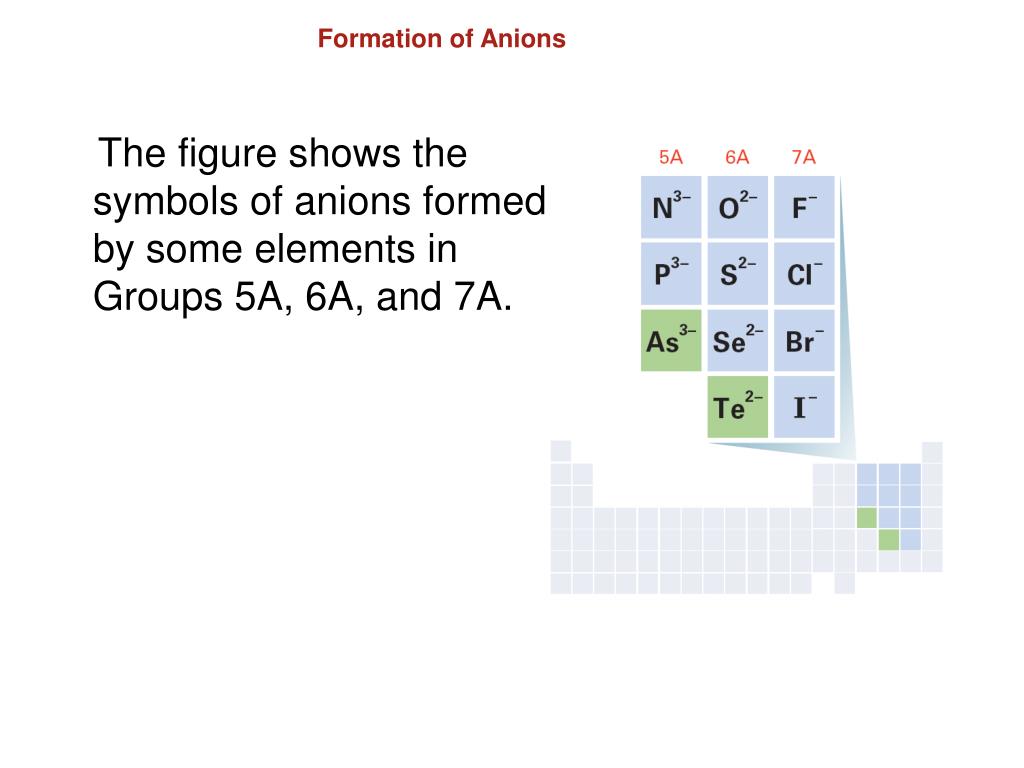 Formation of Anions

The figure shows the symbols of anions formed by some elements in Groups 5A, 6A, and 7A.

| 5A | 6A | 7A |
|---|---|---|
| $N^{3-}$ | $O^{2-}$ | $F^{-}$ |
| $P^{3-}$ | $S^{2-}$ | $Cl^{-}$ |
| $As^{3-}$ | $Se^{2-}$ | $Br^{-}$ |
| | $Te^{2-}$ | $I^{-}$ |